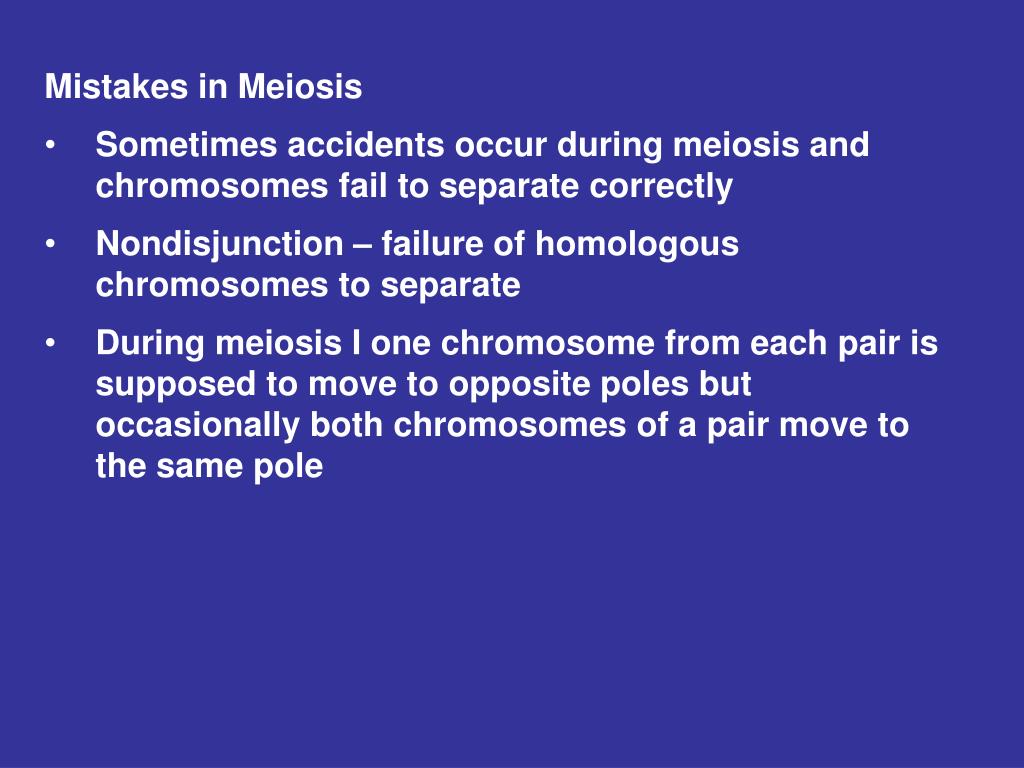 Mistakes in Meiosis

• Sometimes accidents occur during meiosis and chromosomes fail to separate correctly

• Nondisjunction – failure of homologous chromosomes to separate

• During meiosis I one chromosome from each pair is supposed to move to opposite poles but occasionally both chromosomes of a pair move to the same pole